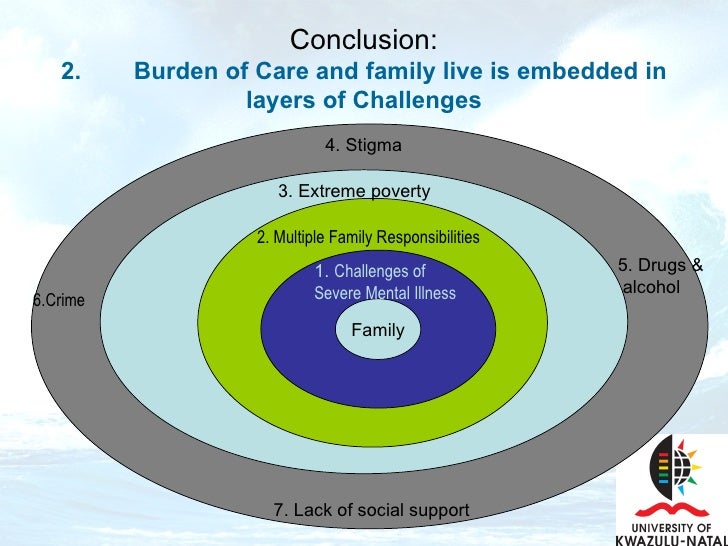 Conclusion:
2. Burden of Care and family live is embedded in layers of Challenges

4. Stigma

3. Extreme poverty

2. Multiple Family Responsibilities

1. Challenges of Severe Mental Illness

Family

6.Crime

5. Drugs & alcohol

7. Lack of social support

UNIVERSITY OF KWAZULU-NATAL